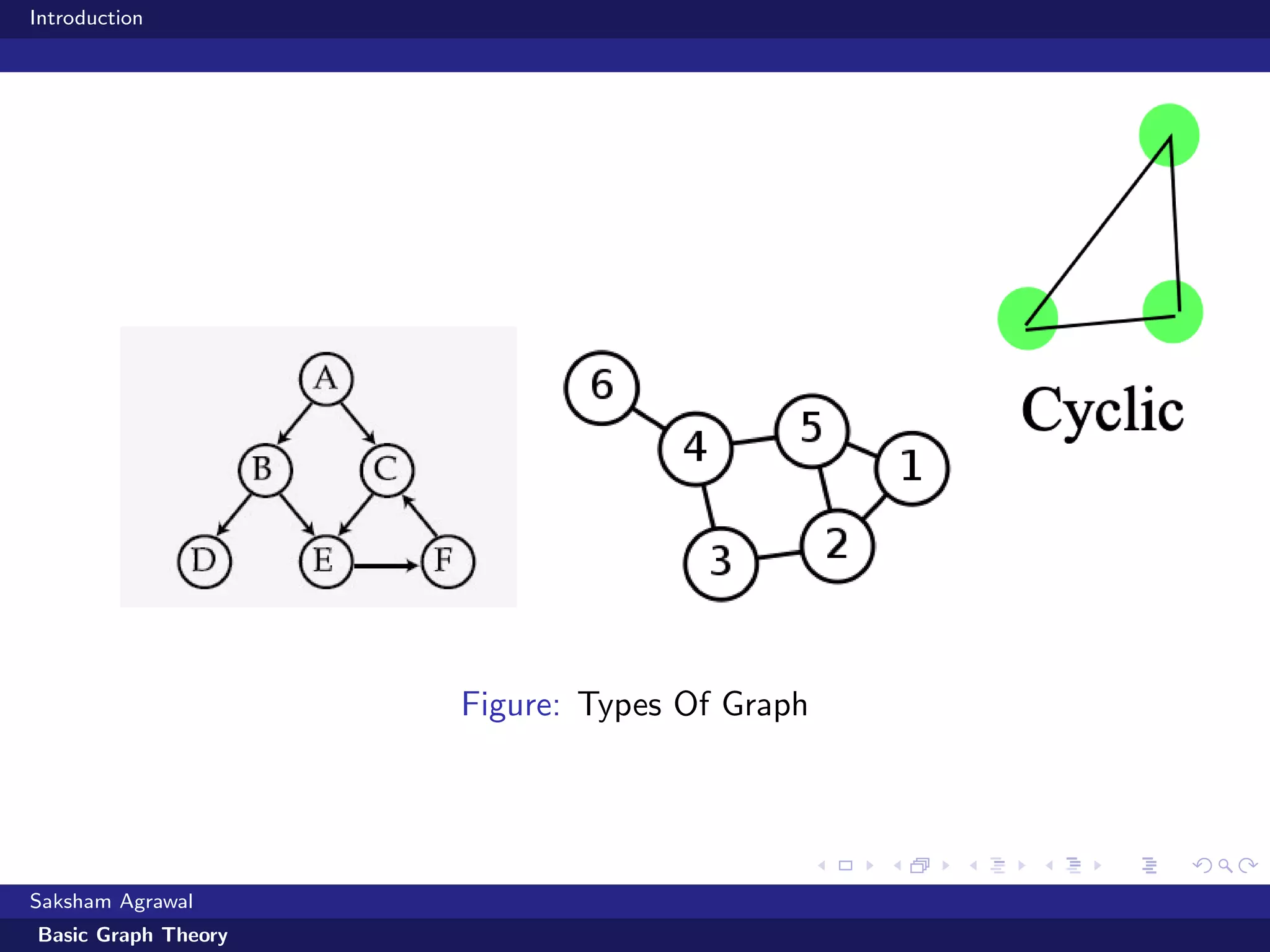 Introduction

A
B
C
D
E
F

6
4
5
1
3
2

Cyclic

Figure: Types Of Graph

Saksham Agrawal

Basic Graph Theory